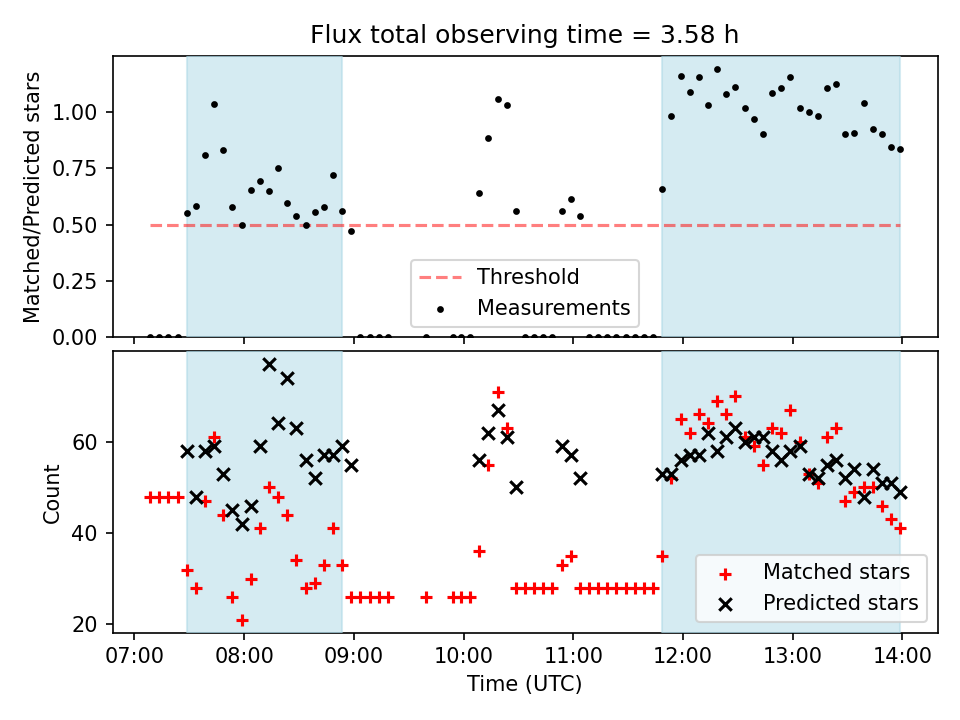 Flux total observing time = 3.58 h

Matched/Predicted stars

1.00
0.75
0.50
0.25
0.00

Threshold
Measurements

Count

60
40
20

Matched stars
Predicted stars

07:00 08:00 09:00 10:00 11:00 12:00 13:00 14:00

Time (UTC)